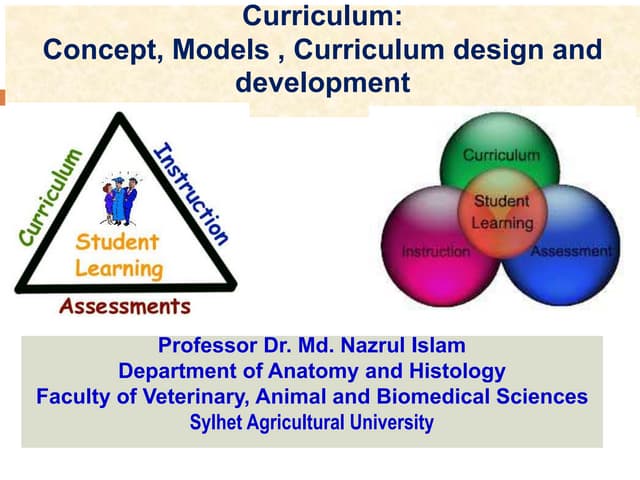 Curriculum:
Concept, Models , Curriculum design and development

Curriculum
Instruction
Student Learning
Assessments

Curriculum
Student Learning
Instruction
Assessment

Professor Dr. Md. Nazrul Islam
Department of Anatomy and Histology
Faculty of Veterinary, Animal and Biomedical Sciences
Sylhet Agricultural University